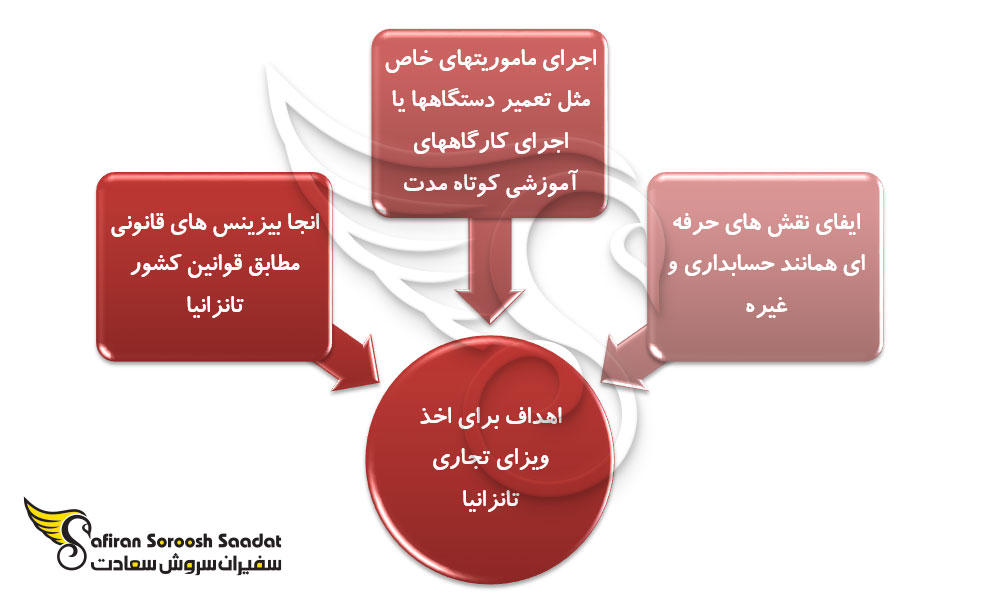 اجرای ماموریتهای خاص مثل تعمیر دستگاهها یا اجرای کارگاههای آموزشی کوتاه مدت

انجا بیزینس های قانونی مطابق قوانین کشور تانزانیا

ایفای نقش های حرفه ای همانند حسابداری و غیره

اهداف برای اخذ ویزای تجاری تانزانیا

Safiran Soroosh Saadat
سفیران سروش سعادت